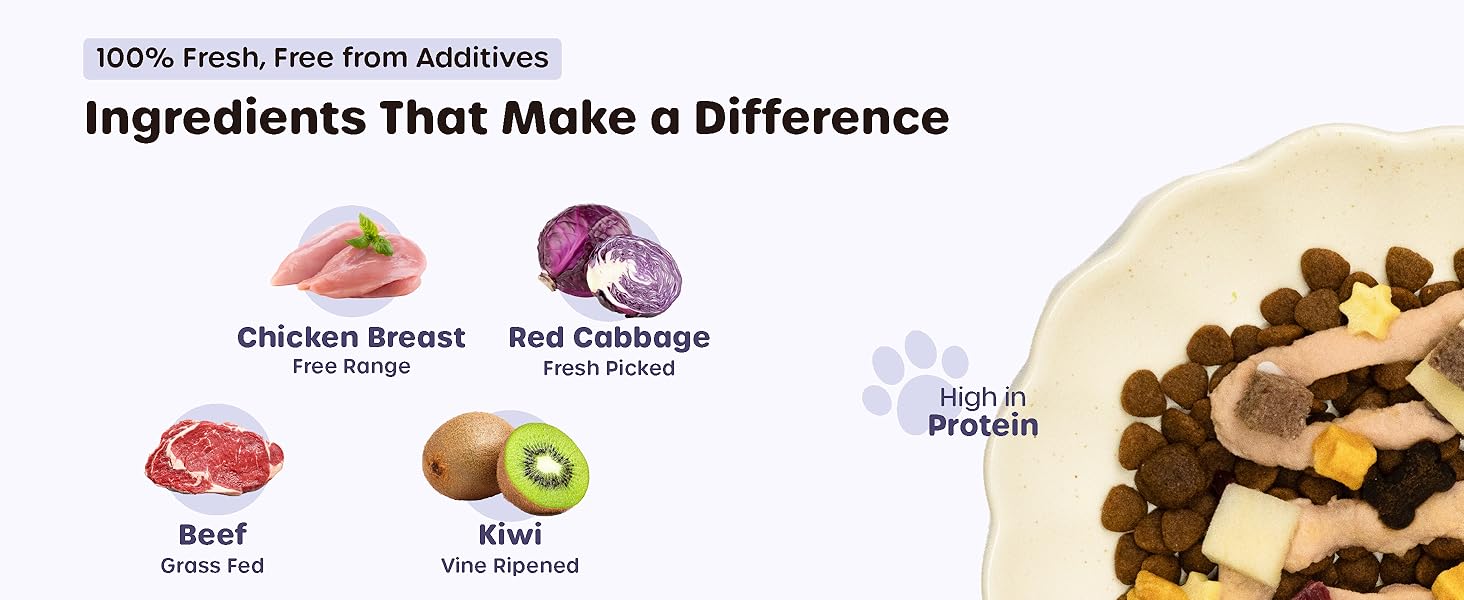 100% Fresh, Free from Additives

Ingredients That Make a Difference

Chicken Breast
Free Range

Red Cabbage
Fresh Picked

Beef
Grass Fed

Kiwi
Vine Ripened

High in
Protein